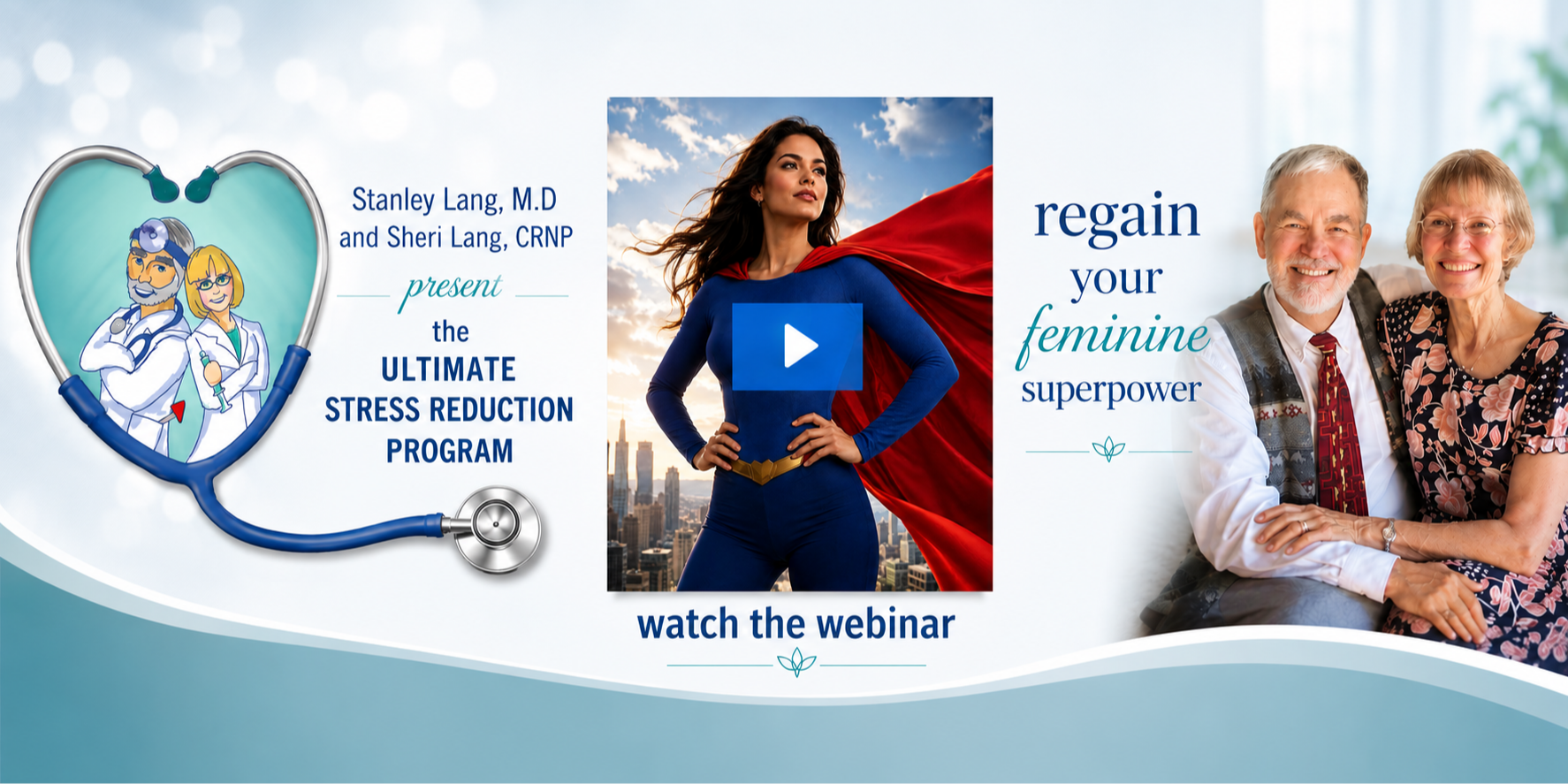 Stanley Lang, M.D and Sheri Lang, CRNP

present

the ULTIMATE STRESS REDUCTION PROGRAM

watch the webinar

regain your feminine superpower